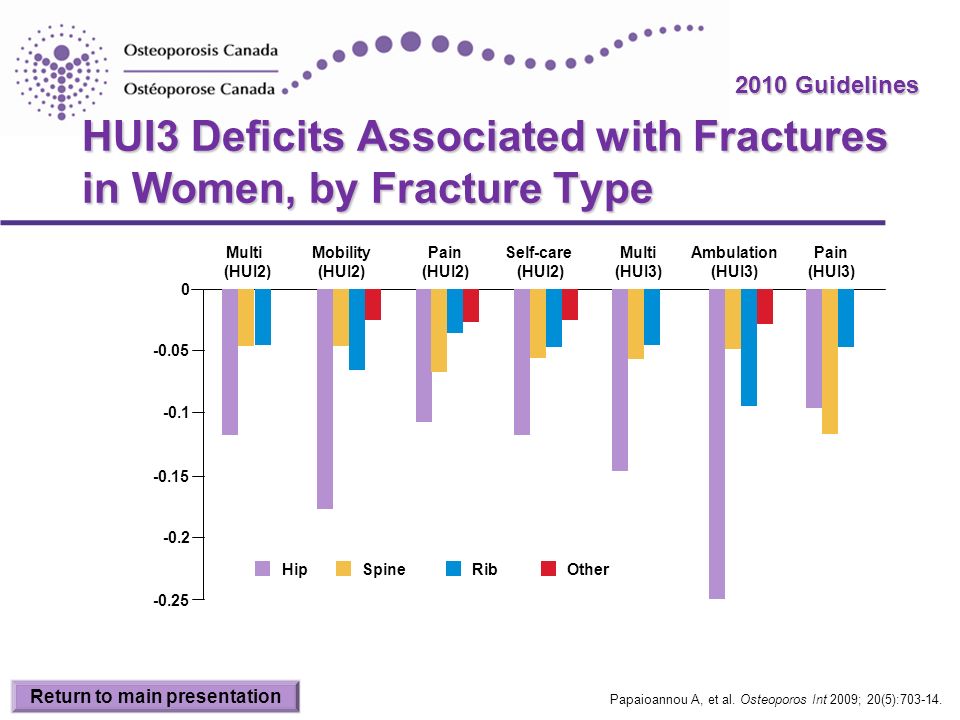 Osteoporosis Canada
Ostéoporose Canada

2010 Guidelines

HUI3 Deficits Associated with Fractures in Women, by Fracture Type

Multi (HUI2)
Mobility (HUI2)
Pain (HUI2)
Self-care (HUI2)
Multi (HUI3)
Ambulation (HUI3)
Pain (HUI3)

0
-0.05
-0.1
-0.15
-0.2
-0.25

Hip
Spine
Rib
Other

Return to main presentation

Papaioannou A, et al. Osteoporos Int 2009; 20(5):703-14.